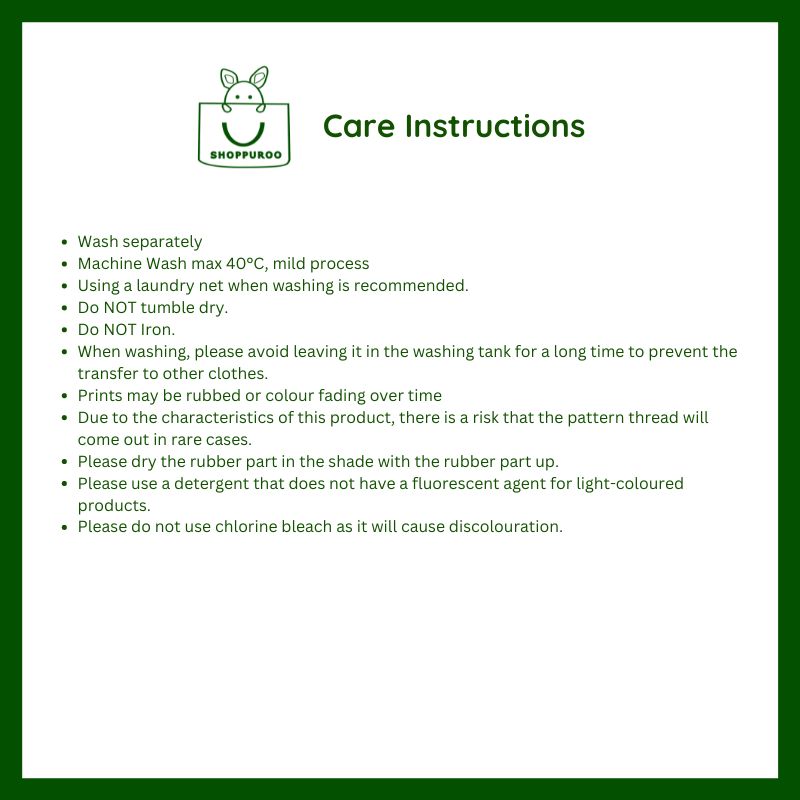 SHOPPUROO

Care Instructions

- Wash separately
- Machine Wash max 40°C, mild process
- Using a laundry net when washing is recommended.
- Do NOT tumble dry.
- Do NOT Iron.
- When washing, please avoid leaving it in the washing tank for a long time to prevent the transfer to other clothes.
- Prints may be rubbed or colour fading over time
- Due to the characteristics of this product, there is a risk that the pattern thread will come out in rare cases.
- Please dry the rubber part in the shade with the rubber part up.
- Please use a detergent that does not have a fluorescent agent for light-coloured products.
- Please do not use chlorine bleach as it will cause discolouration.